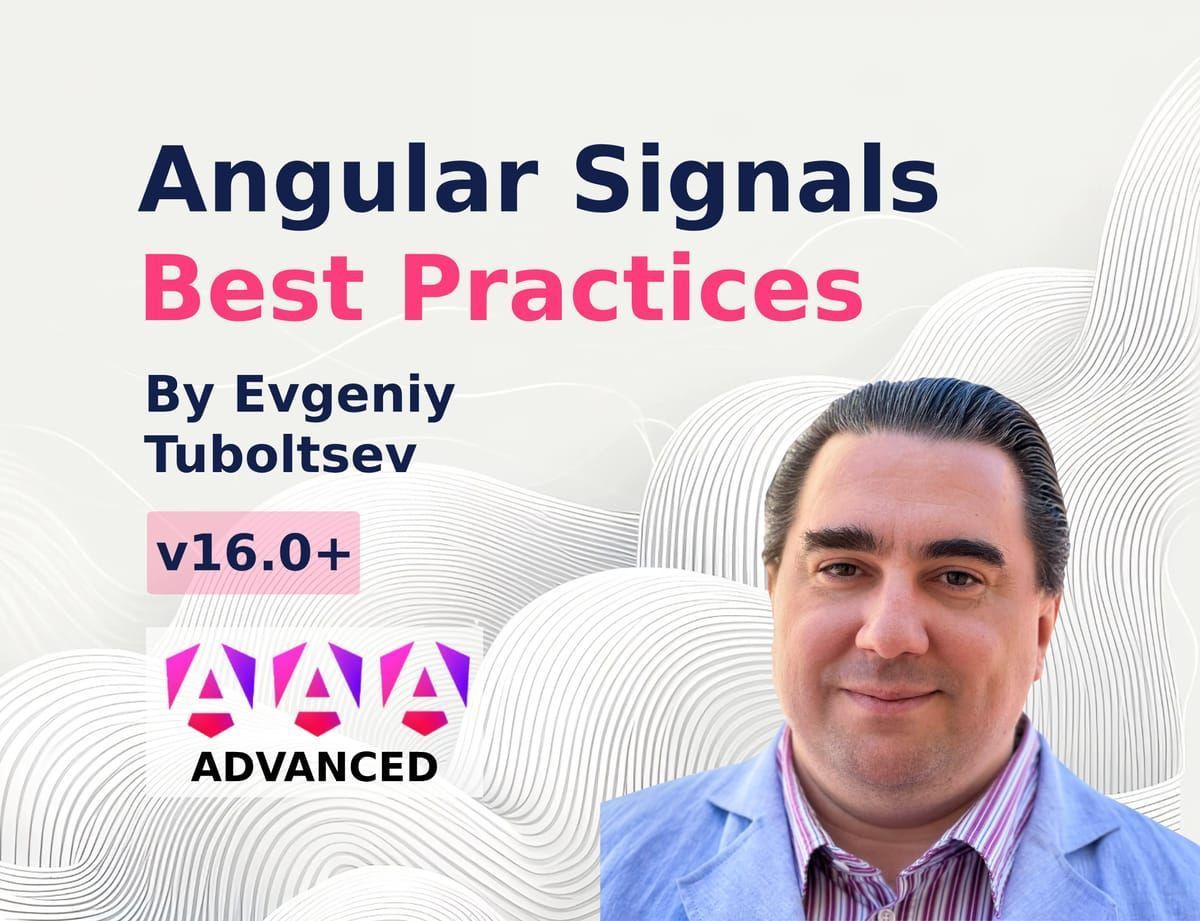 Angular Signals
Best Practices

By Evgeniy Tuboltsev

v16.0+

ADVANCED